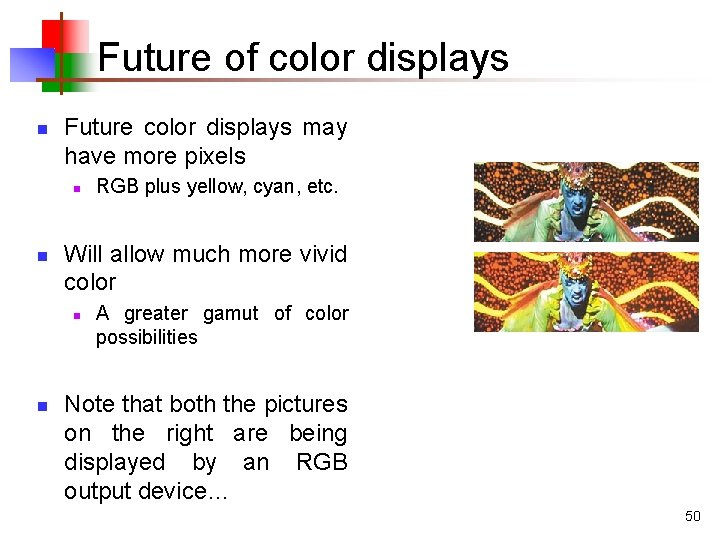 Future of color displays

- Future color displays may have more pixels
  - RGB plus yellow, cyan, etc.

- Will allow much more vivid color
  - A greater gamut of color possibilities

- Note that both the pictures on the right are being displayed by an RGB output device…

50